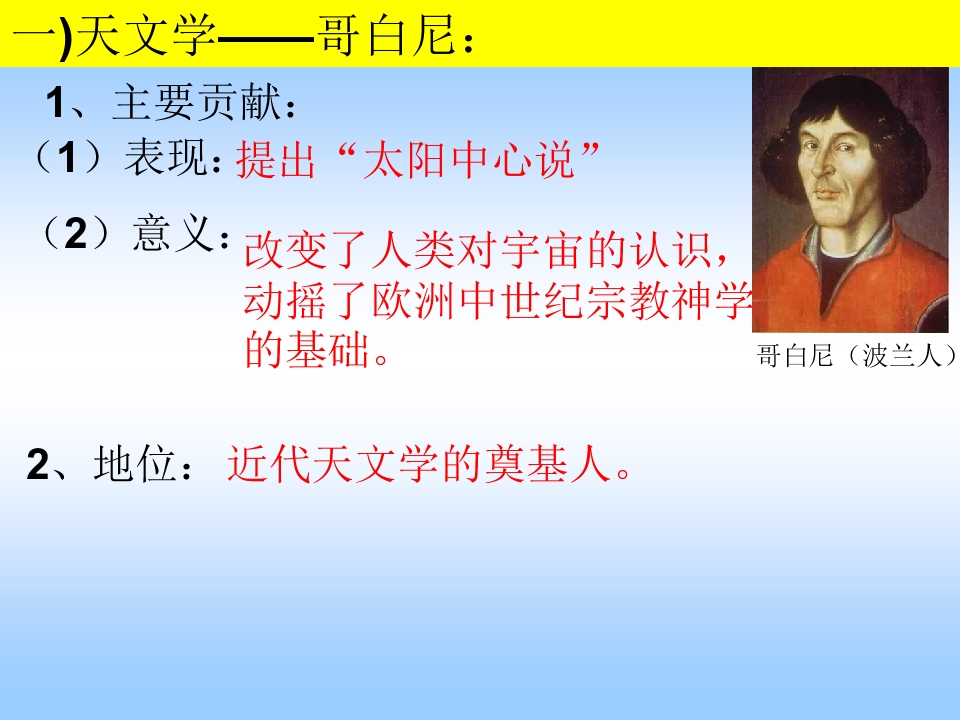 一)天文学——哥白尼：

1、主要贡献：

（1）表现：提出“太阳中心说”

（2）意义：改变了人类对宇宙的认识，动摇了欧洲中世纪宗教神学的基础。

哥白尼（波兰人）

2、地位：近代天文学的奠基人。